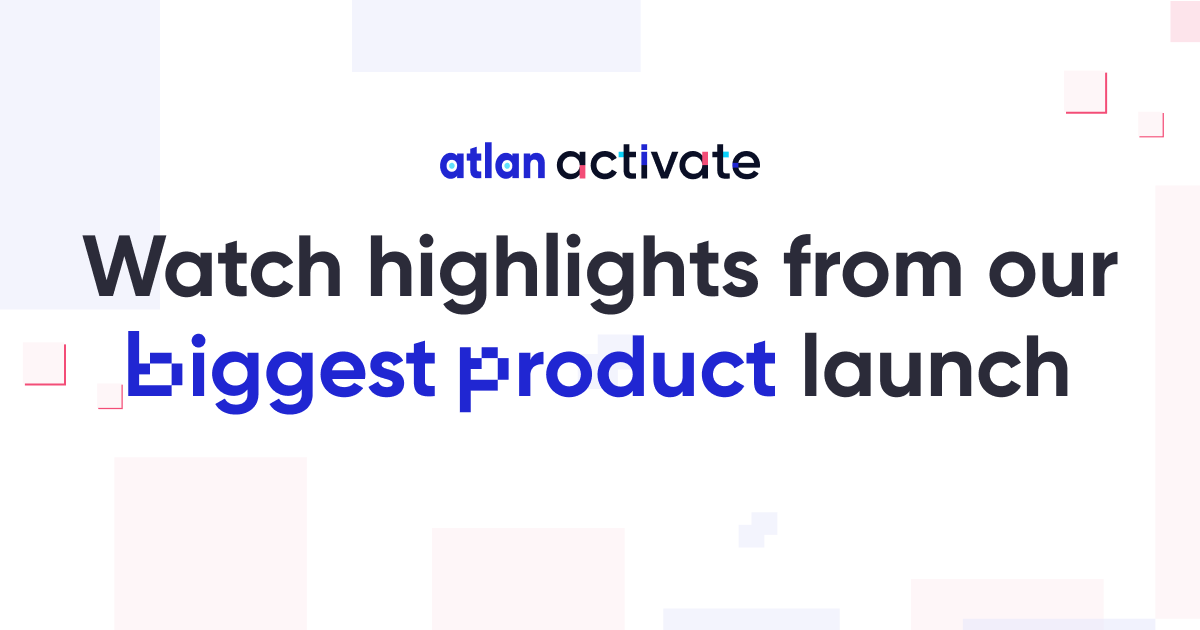 atlan activate

Watch highlights from our biggest product launch